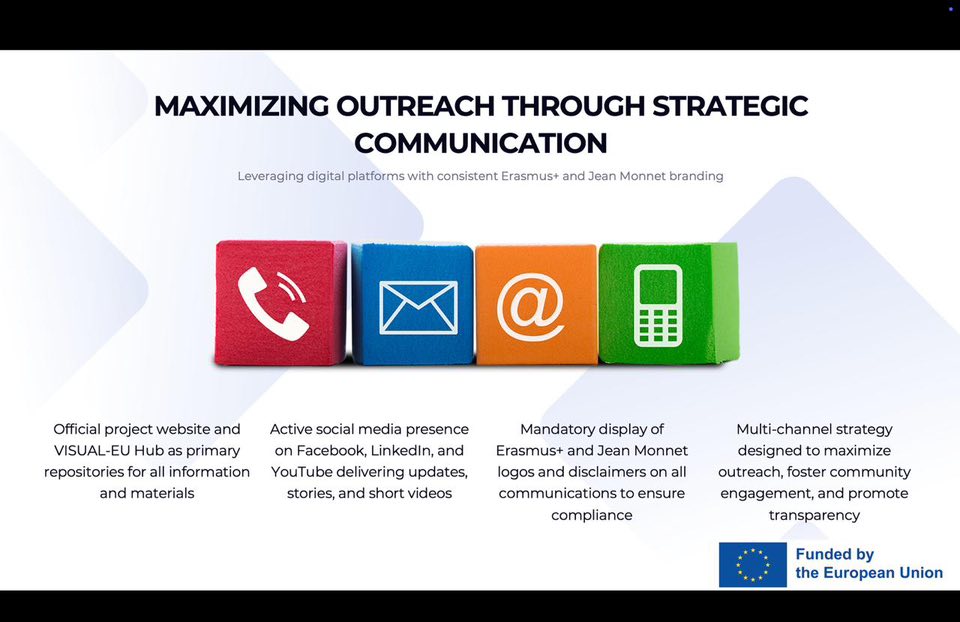 MAXIMIZING OUTREACH THROUGH STRATEGIC COMMUNICATION

Leveraging digital platforms with consistent Erasmus+ and Jean Monnet branding

@

Official project website and VISUAL-EU Hub as primary repositories for all information and materials

Active social media presence on Facebook, LinkedIn, and YouTube delivering updates, stories, and short videos

Mandatory display of Erasmus+ and Jean Monnet logos and disclaimers on all communications to ensure compliance

Multi-channel strategy designed to maximize outreach, foster community engagement, and promote transparency

Funded by the European Union